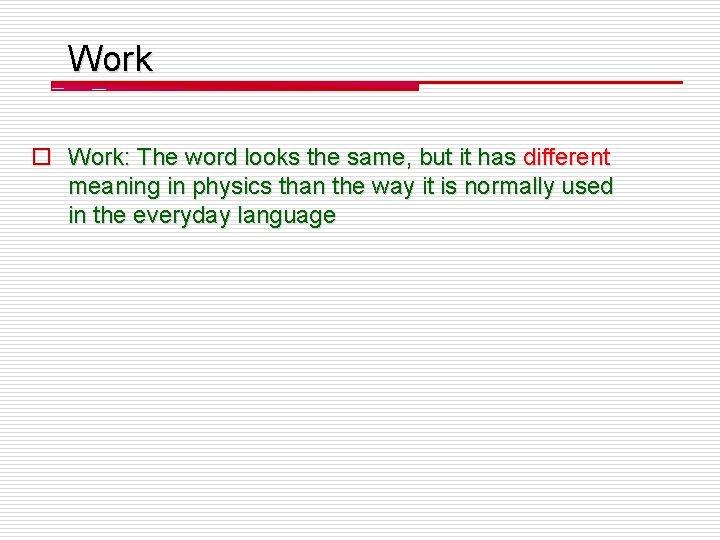 Work

Work: The word looks the same, but it has different meaning in physics than the way it is normally used in the everyday language